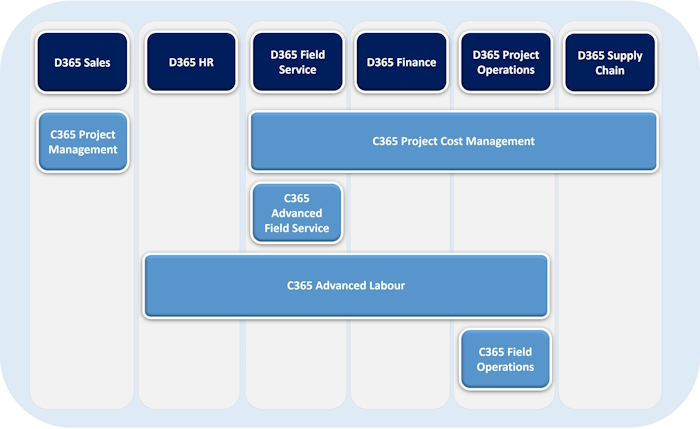 D365 Sales

D365 HR

D365 Field Service

D365 Finance

D365 Project Operations

D365 Supply Chain

C365 Project Management

C365 Project Cost Management

C365 Advanced Field Service

C365 Advanced Labour

C365 Field Operations